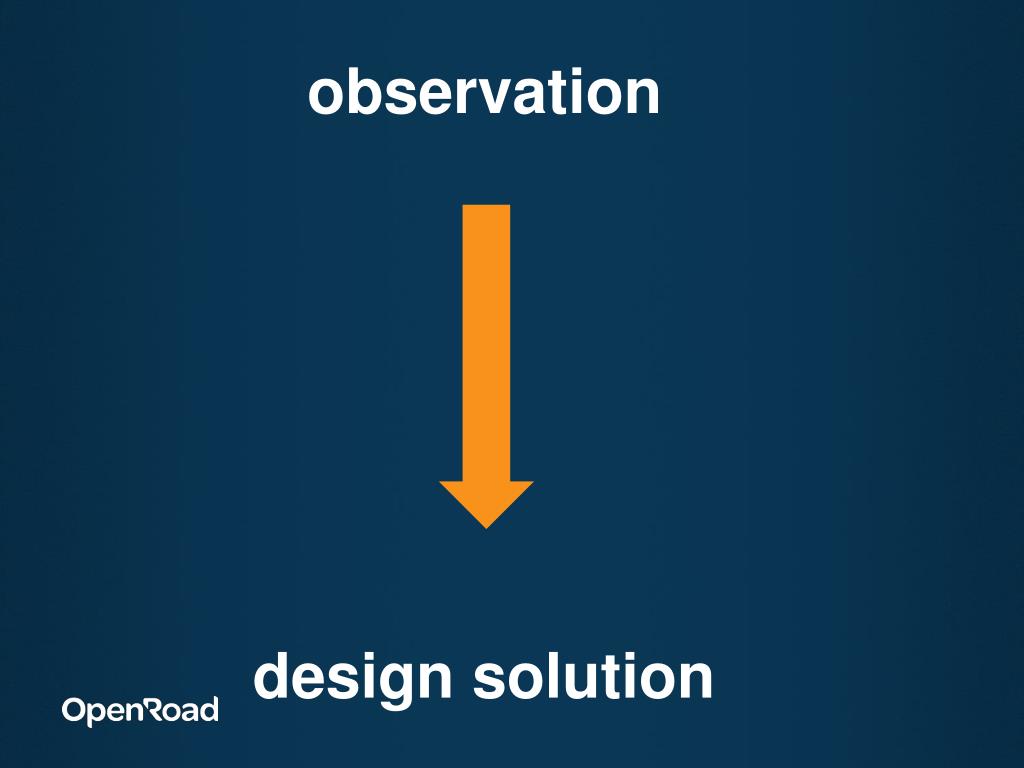 observation

design solution

OpenRoad